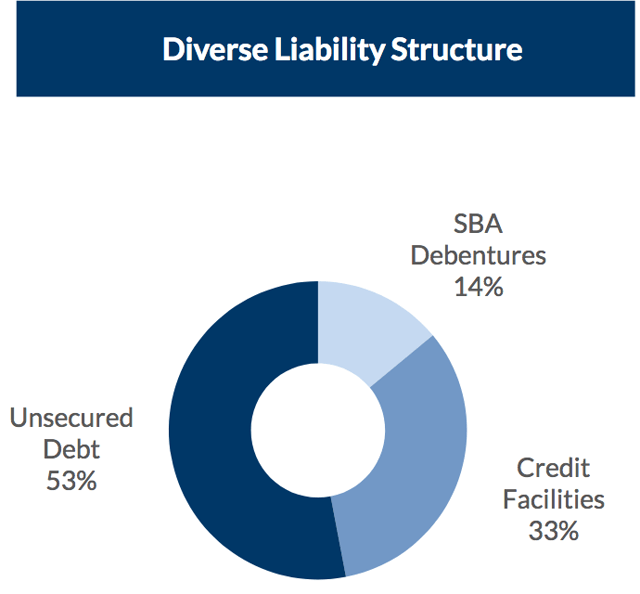 Diverse Liability Structure

SBA Debentures 14%

Unsecured Debt 53%

Credit Facilities 33%